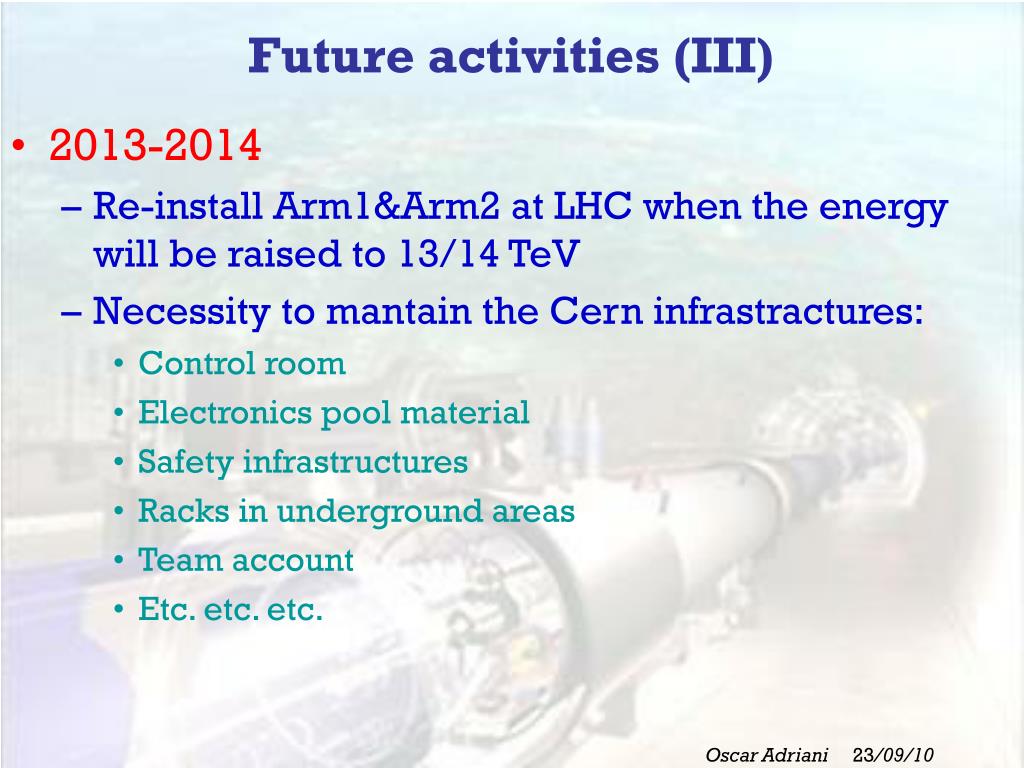 Future activities (III)

• 2013-2014

– Re-install Arm1&Arm2 at LHC when the energy will be raised to 13/14 TeV

– Necessity to mantain the Cern infrastractures:

• Control room
• Electronics pool material
• Safety infrastructures
• Racks in underground areas
• Team account
• Etc. etc. etc.

Oscar Adriani 23/09/10